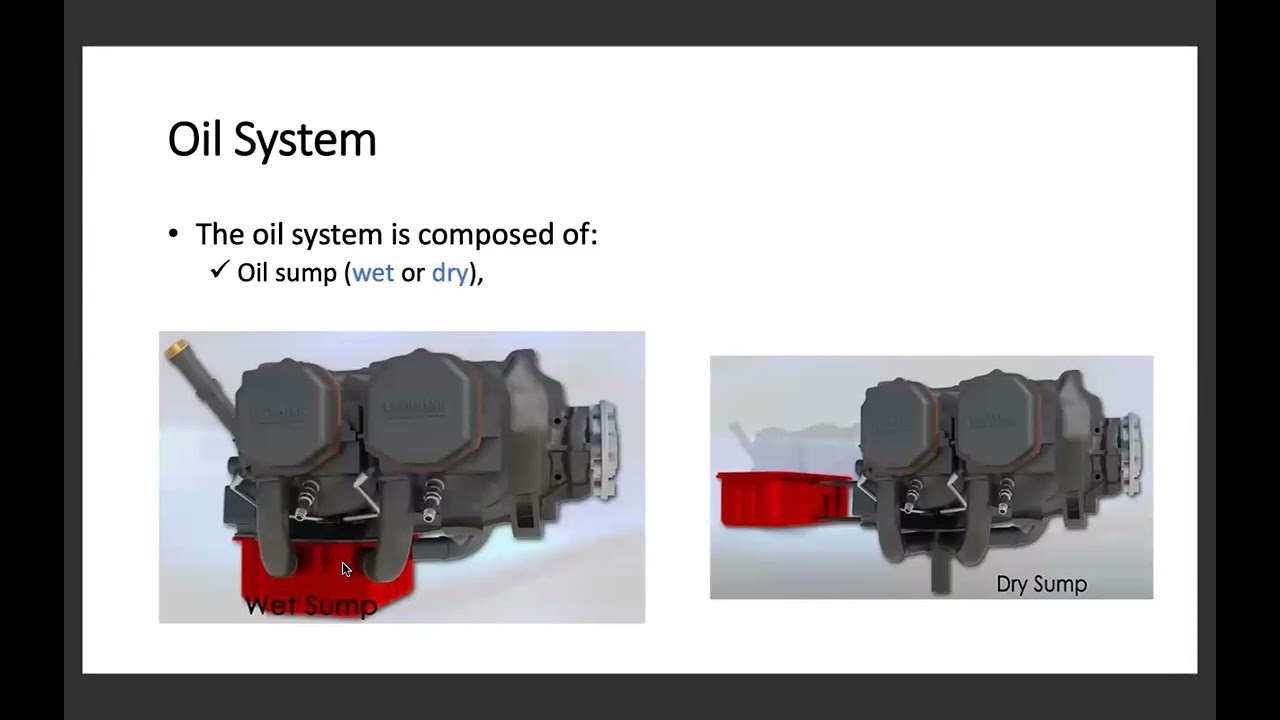 Oil System

• The oil system is composed of:
✓ Oil sump (wet or dry),

Wet Sump

Dry Sump